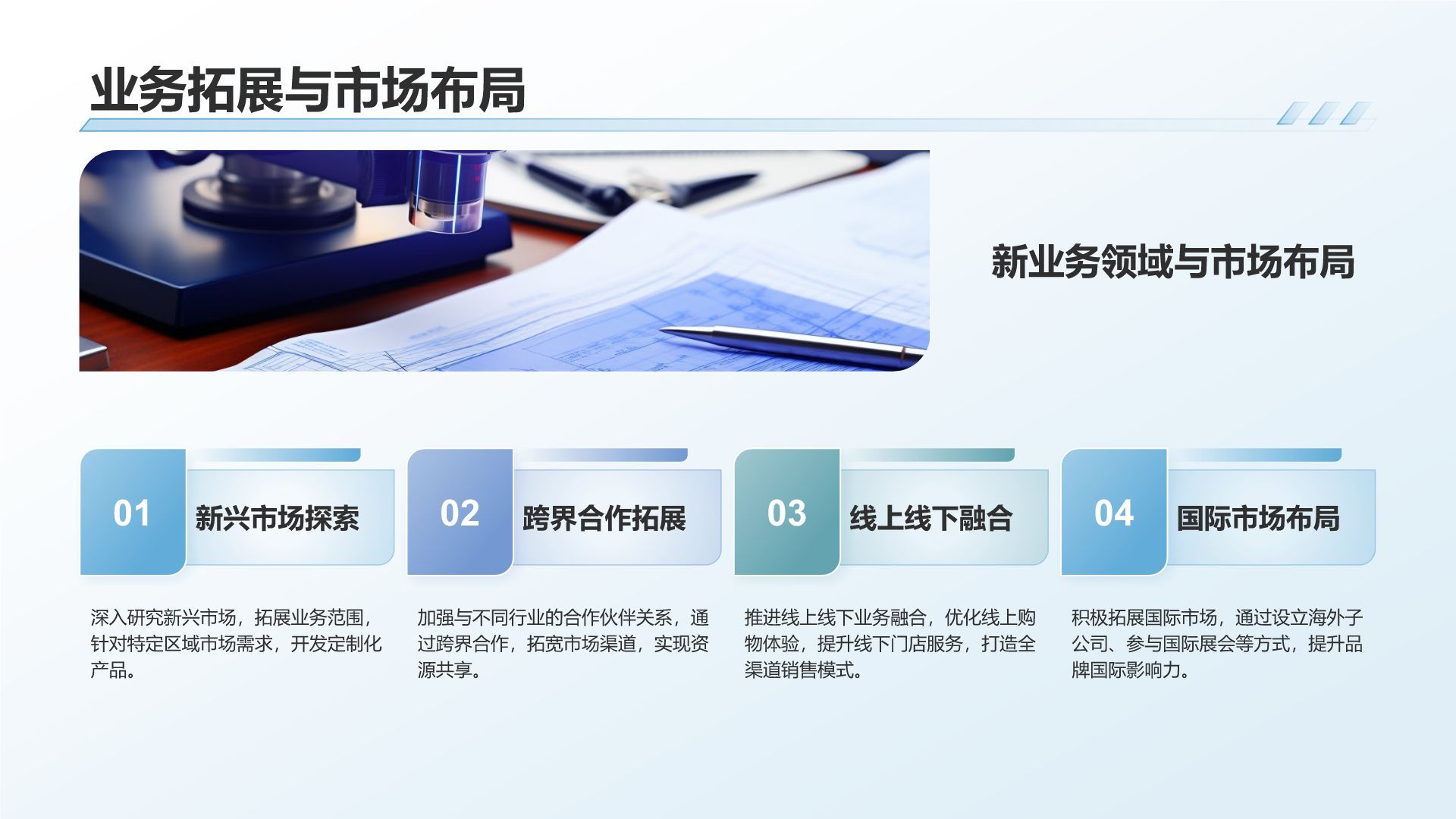 业务拓展与市场布局

新业务领域与市场布局

01 新兴市场探索

深入研究新兴市场，拓展业务范围，针对特定区域市场需求，开发定制化产品。

02 跨界合作拓展

加强与不同行业的合作伙伴关系，通过跨界合作，拓宽市场渠道，实现资源共享。

03 线上线下融合

推进线上线下业务融合，优化线上购物体验，提升线下门店服务，打造全渠道销售模式。

04 国际市场布局

积极拓展国际市场，通过设立海外子公司、参与国际展会等方式，提升品牌国际影响力。